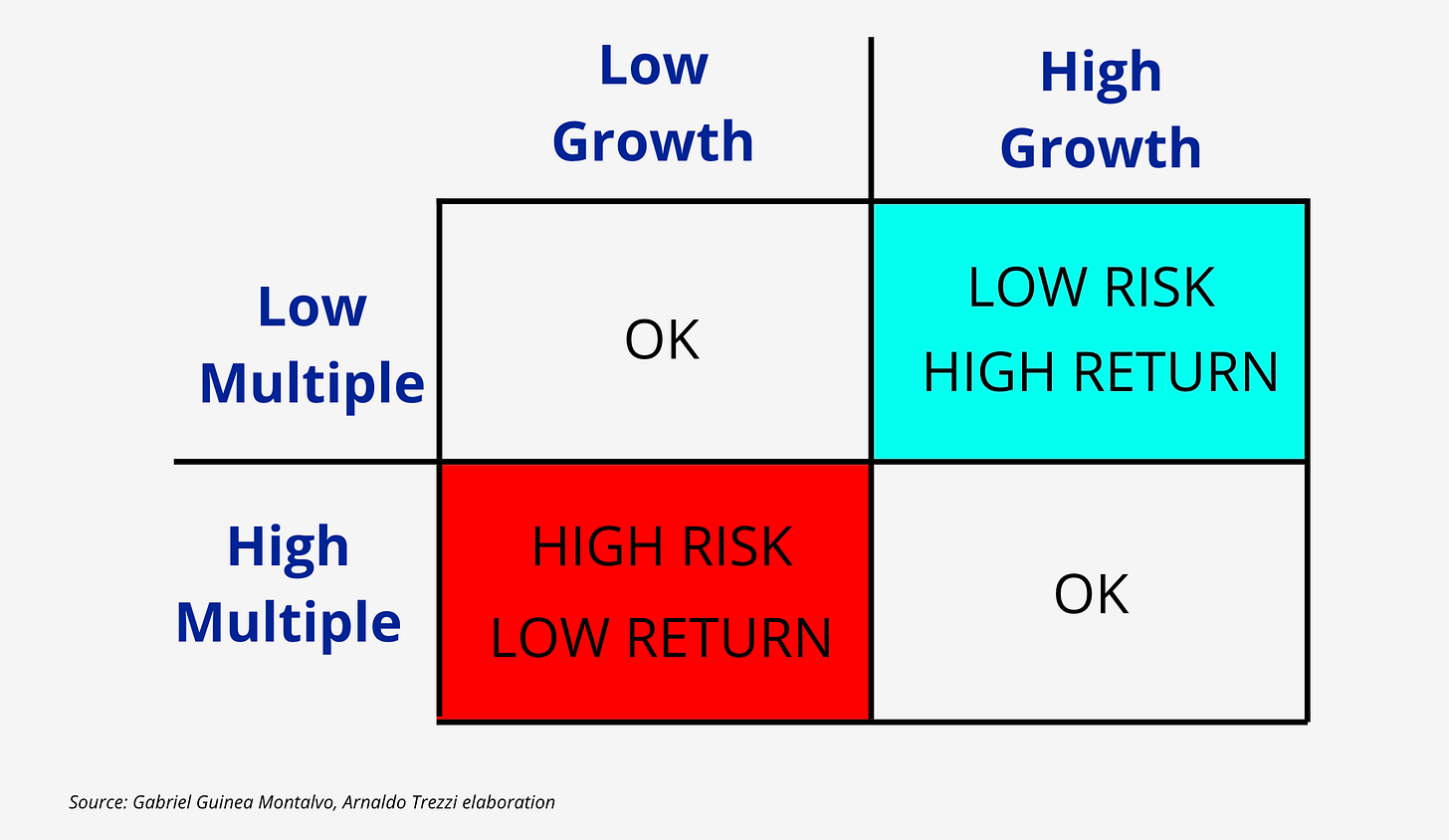 | | Low Growth | High Growth |
|---|---|---|
| Low Multiple | OK | LOW RISK HIGH RETURN |
| High Multiple | HIGH RISK LOW RETURN | OK |

Source: Gabriel Guinea Montalvo, Arnaldo Trezzi elaboration